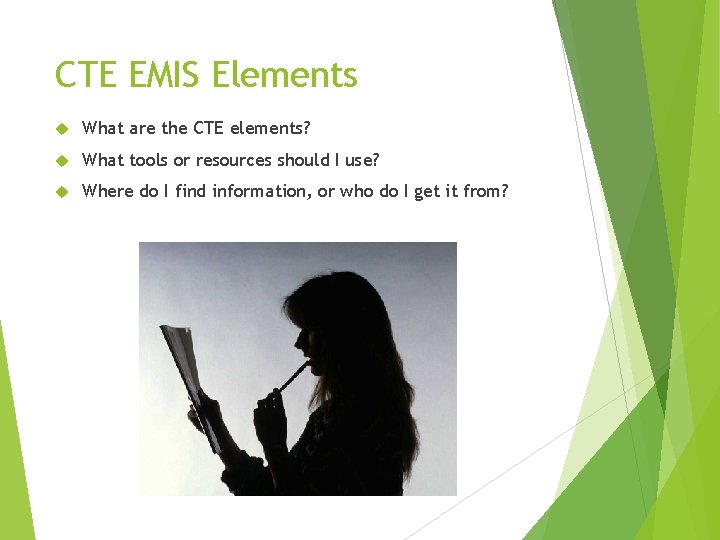 CTE EMIS Elements

What are the CTE elements?

What tools or resources should I use?

Where do I find information, or who do I get it from?